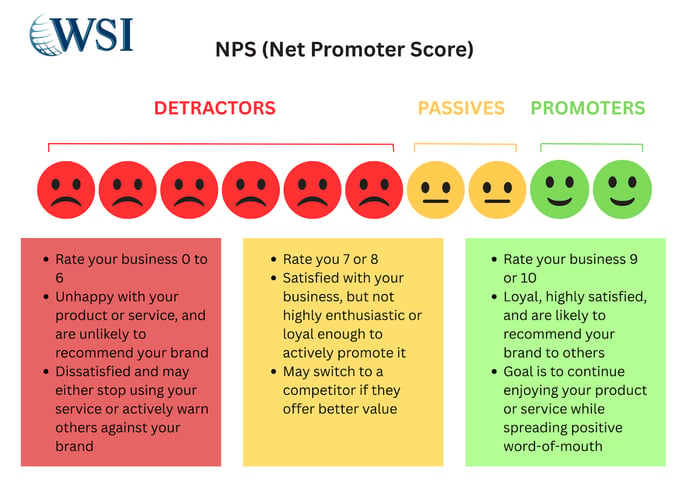 WSI

NPS (Net Promoter Score)

DETRACTORS

PASSIVES

PROMOTERS

- Rate your business 0 to 6
- Unhappy with your product or service, and are unlikely to recommend your brand
- Dissatisfied and may either stop using your service or actively warn others against your brand

- Rate you 7 or 8
- Satisfied with your business, but not highly enthusiastic or loyal enough to actively promote it
- May switch to a competitor if they offer better value

- Rate your business 9 or 10
- Loyal, highly satisfied, and are likely to recommend your brand to others
- Goal is to continue enjoying your product or service while spreading positive word-of-mouth